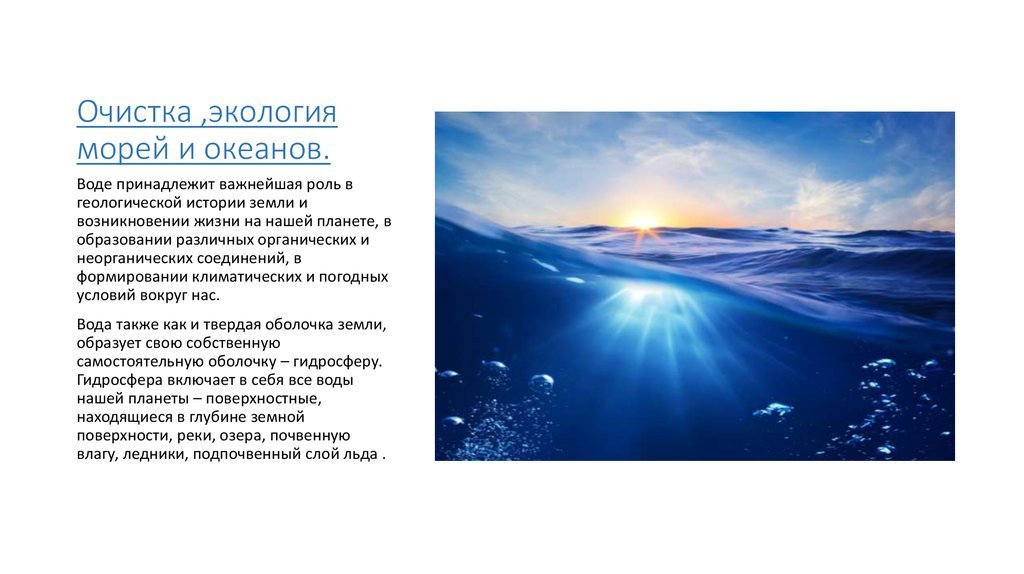 Очистка ,экология морей и океанов.

Воде принадлежит важнейшая роль в геологической истории земли и возникновении жизни на нашей планете, в образовании различных органических и неорганических соединений, в формировании климатических и погодных условий вокруг нас.

Вода также как и твердая оболочка земли, образует свою собственную самостоятельную оболочку – гидросферу. Гидросфера включает в себя все воды нашей планеты – поверхностные, находящиеся в глубине земной поверхности, реки, озера, почвенную влагу, ледники, подпочвенный слой льда .